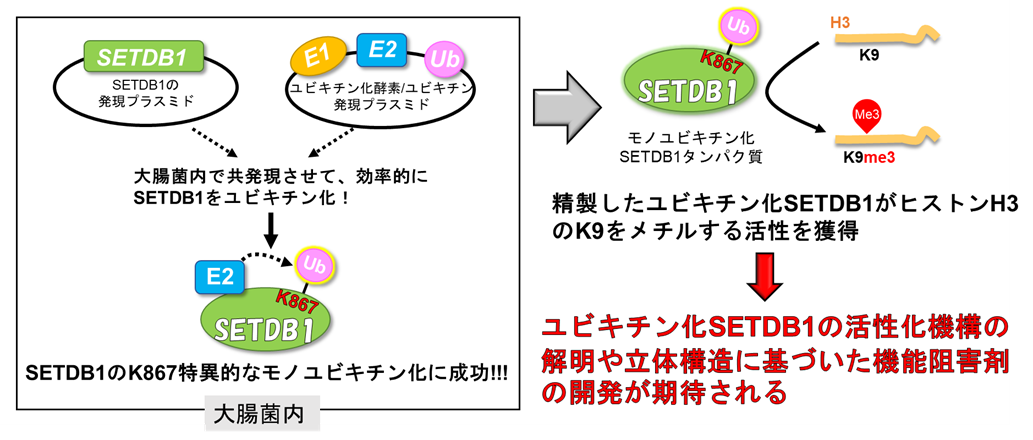 SETDB1

SETDB1の発現プラスミド

E1 E2 Ub

ユビキチン化酵素/ユビキチン発現プラスミド

大腸菌内で共発現させて、効率的にSETDB1をユビキチン化！

E2 Ub K867 SETDB1

SETDB1のK867特異的なモノユビキチン化に成功!!!

大腸菌内

Ub K867 SETDB1

モノユビキチン化SETDB1タンパク質

H3

K9

Me3

K9me3

精製したユビキチン化SETDB1がヒストンH3のK9をメチルする活性を獲得

ユビキチン化SETDB1の活性化機構の解明や立体構造に基づいた機能阻害剤の開発が期待される